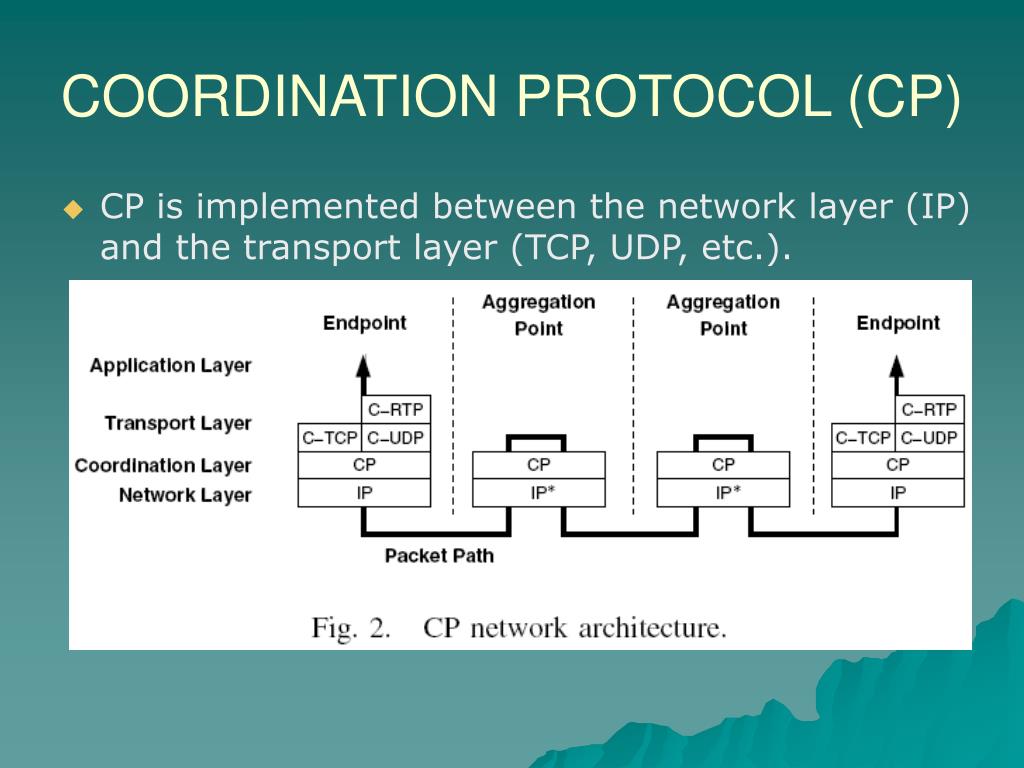 COORDINATION PROTOCOL (CP)

CP is implemented between the network layer (IP) and the transport layer (TCP, UDP, etc.).

Endpoint

Aggregation Point

Aggregation Point

Endpoint

Application Layer

Transport Layer

Coordination Layer

Network Layer

C–RTP

C–TCP

C–UDP

CP

IP

CP

IP*

CP

IP*

C–RTP

C–TCP

C–UDP

CP

IP

Packet Path

Fig. 2. CP network architecture.